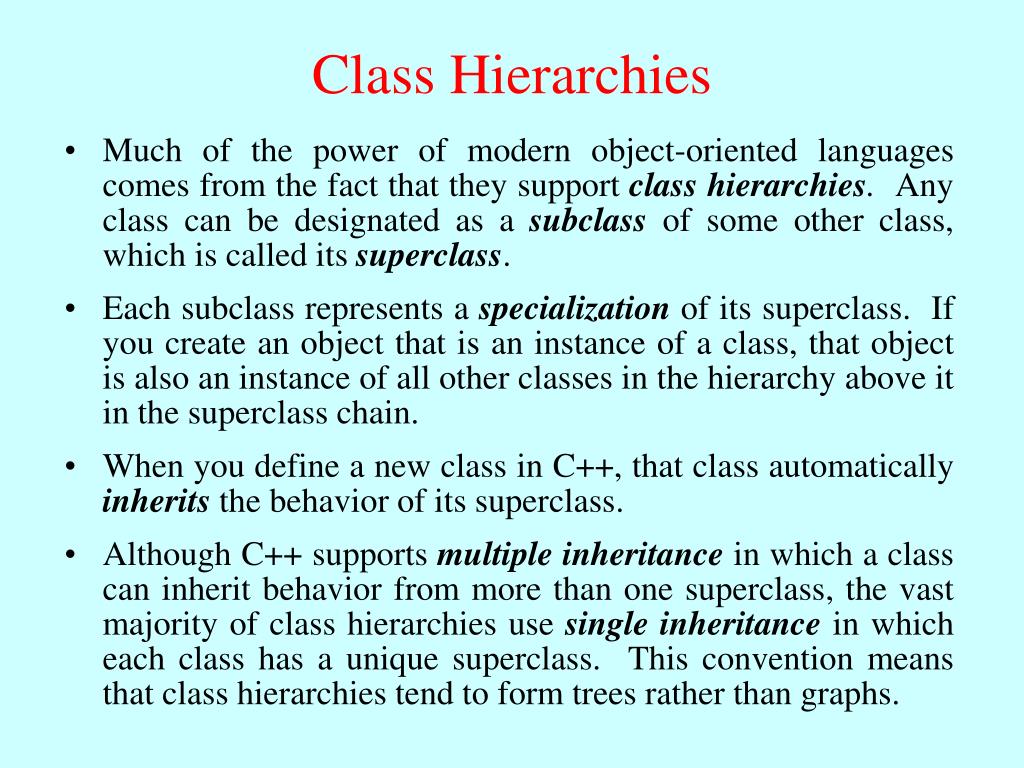 Class Hierarchies

• Much of the power of modern object-oriented languages comes from the fact that they support class hierarchies. Any class can be designated as a subclass of some other class, which is called its superclass.

• Each subclass represents a specialization of its superclass. If you create an object that is an instance of a class, that object is also an instance of all other classes in the hierarchy above it in the superclass chain.

• When you define a new class in C++, that class automatically inherits the behavior of its superclass.

• Although C++ supports multiple inheritance in which a class can inherit behavior from more than one superclass, the vast majority of class hierarchies use single inheritance in which each class has a unique superclass. This convention means that class hierarchies tend to form trees rather than graphs.